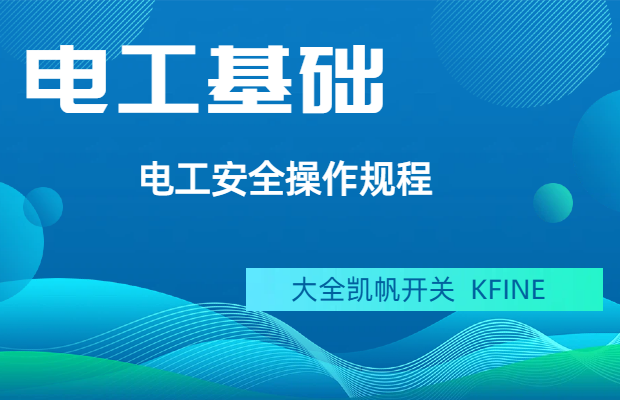 电工基础

电工安全操作规程

大全凯帆开关 KFINE